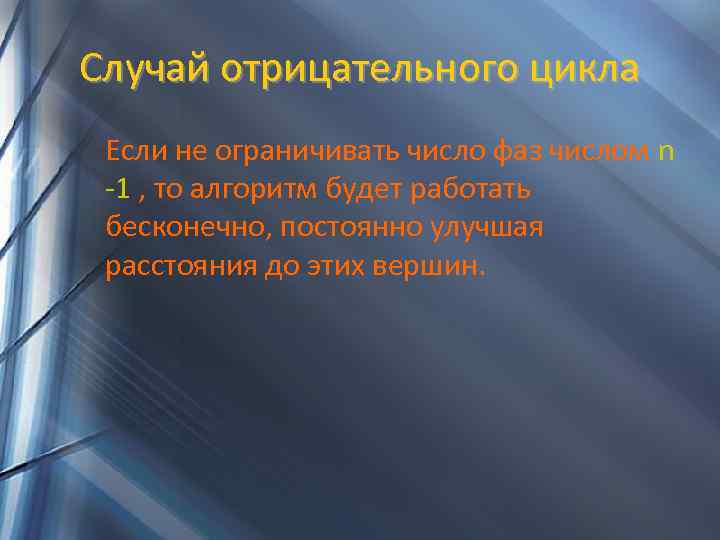 Случай отрицательного цикла

Если не ограничивать число фаз числом n -1 , то алгоритм будет работать бесконечно, постоянно улучшая расстояния до этих вершин.